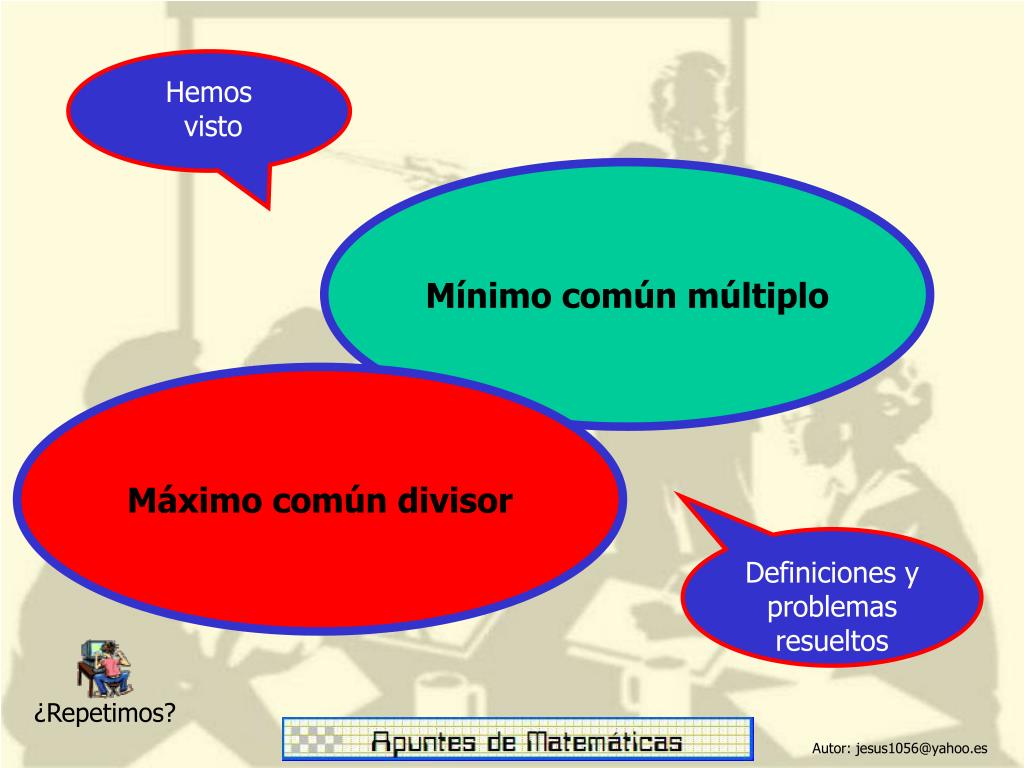 Hemos visto

Mínimo común múltiplo

Máximo común divisor

Definiciones y problemas resueltos

¿Repetimos?

Apuntes de Matemáticas

Autor: jesus1056@yahoo.es